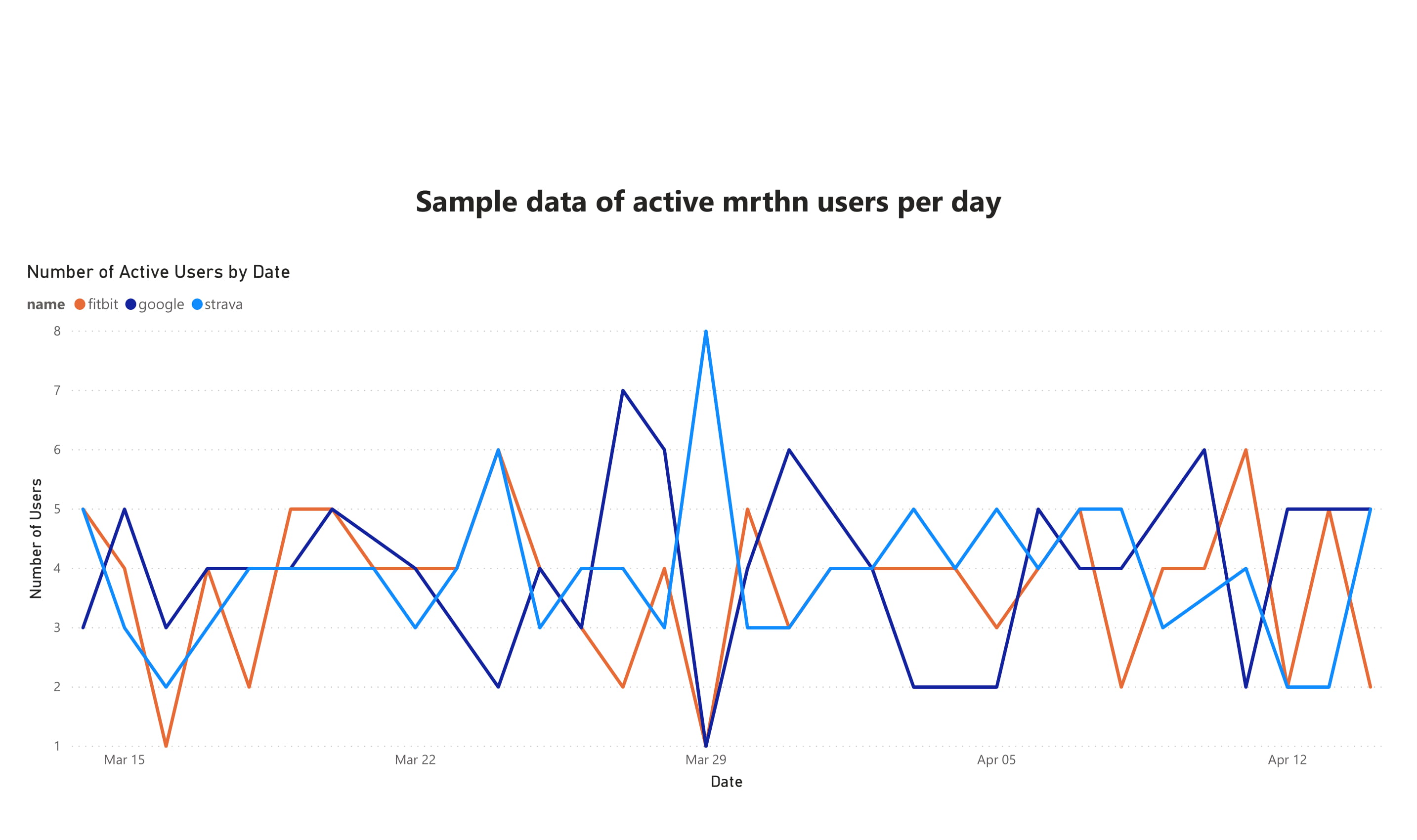 Sample data of active mrthn users per day

Number of Active Users by Date

name fitbit google strava

Number of Users

8
7
6
5
4
3
2
1

Mar 15
Mar 22
Mar 29
Apr 05
Apr 12

Date